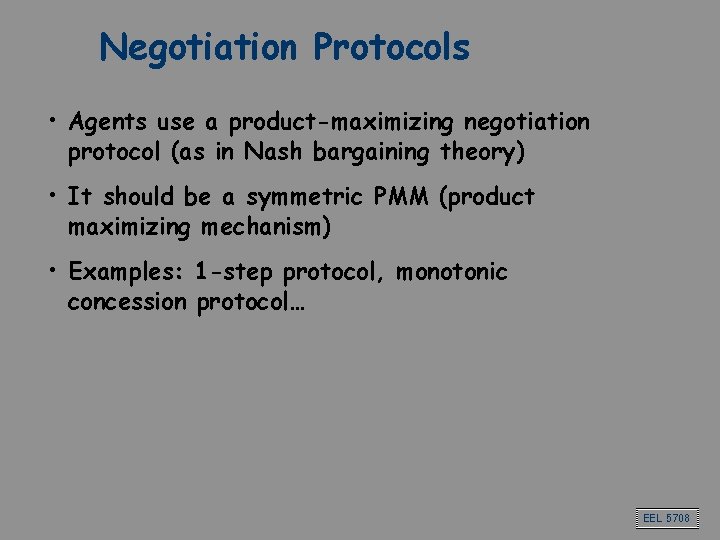 Negotiation Protocols

• Agents use a product-maximizing negotiation protocol (as in Nash bargaining theory)

• It should be a symmetric PMM (product maximizing mechanism)

• Examples: 1-step protocol, monotonic concession protocol…

EEL 5708